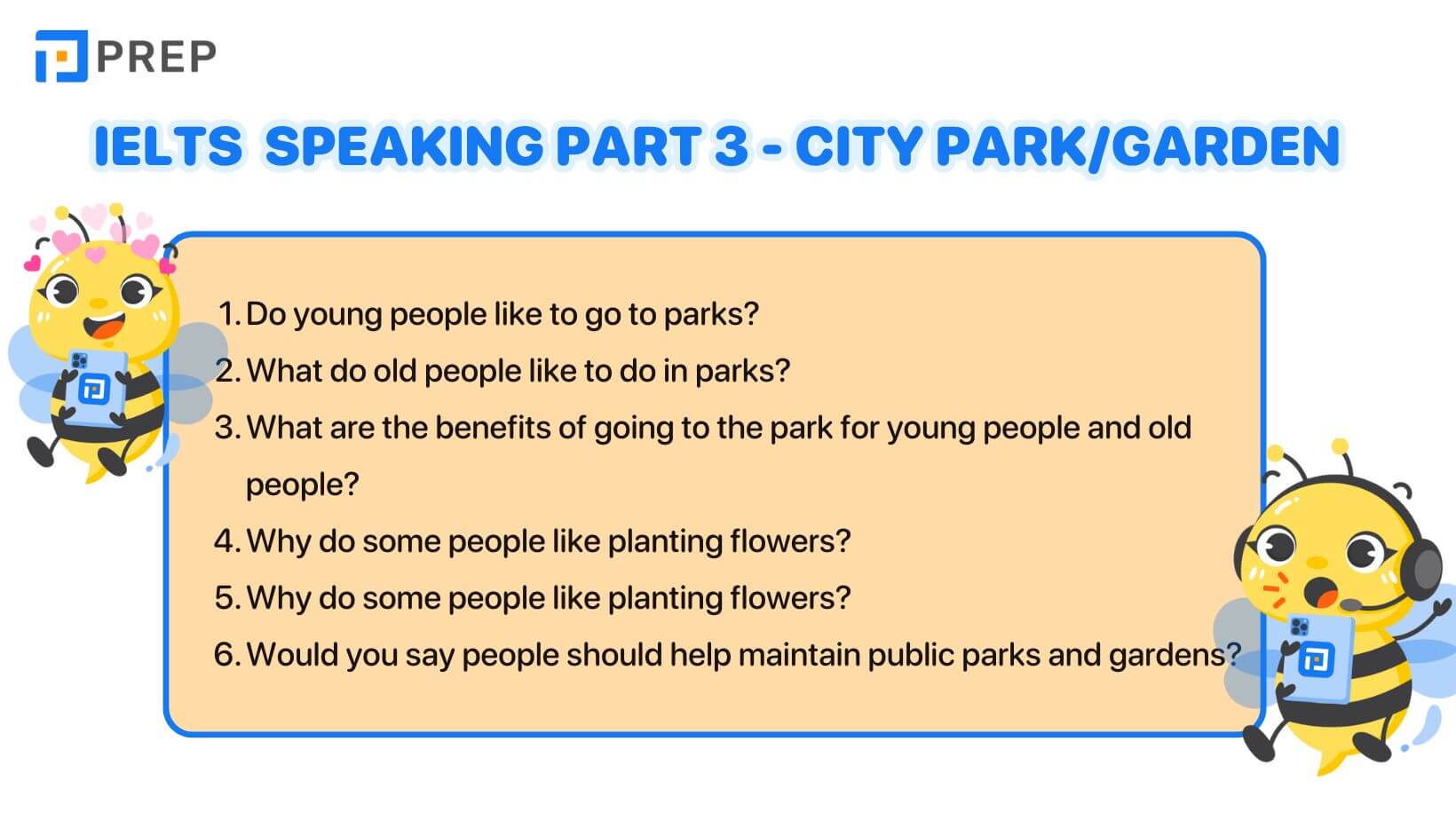 PREP

IELTS SPEAKING PART 3 - CITY PARK/GARDEN

1. Do young people like to go to parks?
2. What do old people like to do in parks?
3. What are the benefits of going to the park for young people and old people?
4. Why do some people like planting flowers?
5. Why do some people like planting flowers?
6. Would you say people should help maintain public parks and gardens?